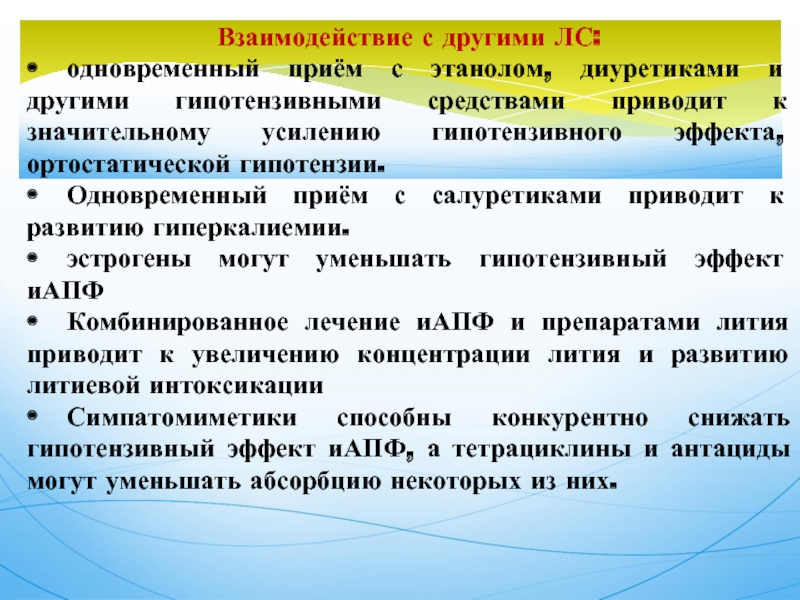 Взаимодействие с другими ЛС:

• одновременный приём с этанолом, диуретиками и другими гипотензивными средствами приводит к значительному усилению гипотензивного эффекта, ортостатической гипотензии.

• Одновременный приём с салуретиками приводит к развитию гиперкалиемии.

• эстрогены могут уменьшать гипотензивный эффект иАПФ

• Комбинированное лечение иАПФ и препаратами лития приводит к увеличению концентрации лития и развитию литиевой интоксикации

• Симпатомиметики способны конкурентно снижать гипотензивный эффект иАПФ, а тетрациклины и антациды могут уменьшать абсорбцию некоторых из них.